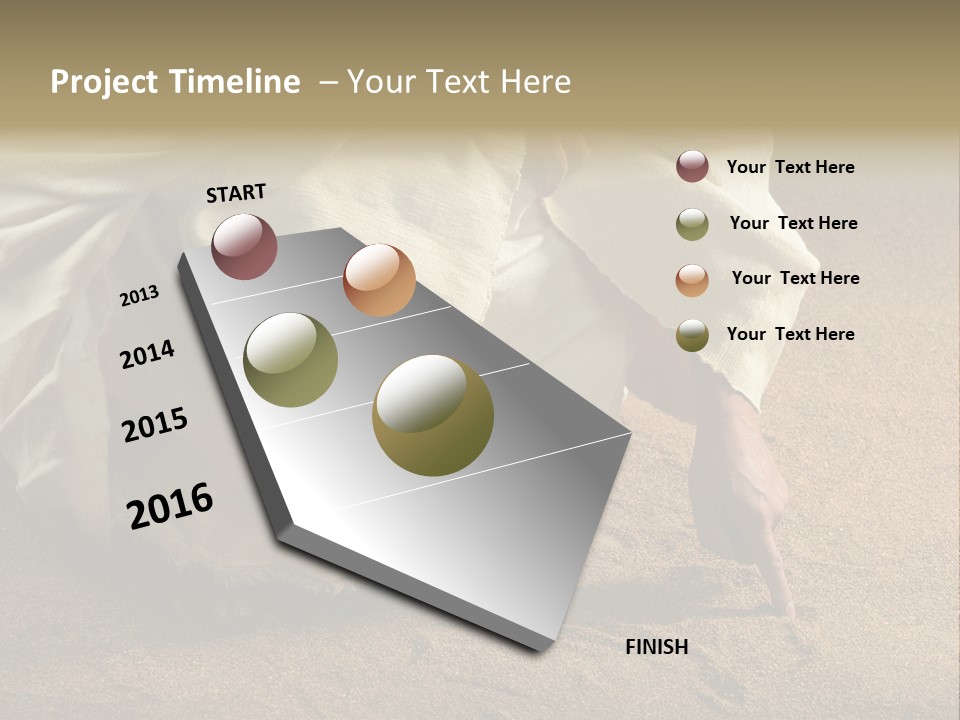 Project Timeline – Your Text Here

START

2013

2014

2015

2016

FINISH

Your Text Here

Your Text Here

Your Text Here

Your Text Here